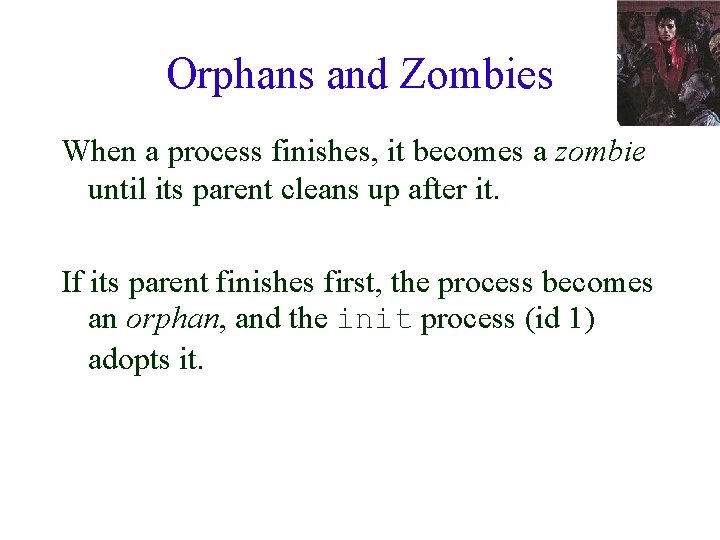 Orphans and Zombies

When a process finishes, it becomes a zombie until its parent cleans up after it.

If its parent finishes first, the process becomes an orphan, and the init process (id 1) adopts it.